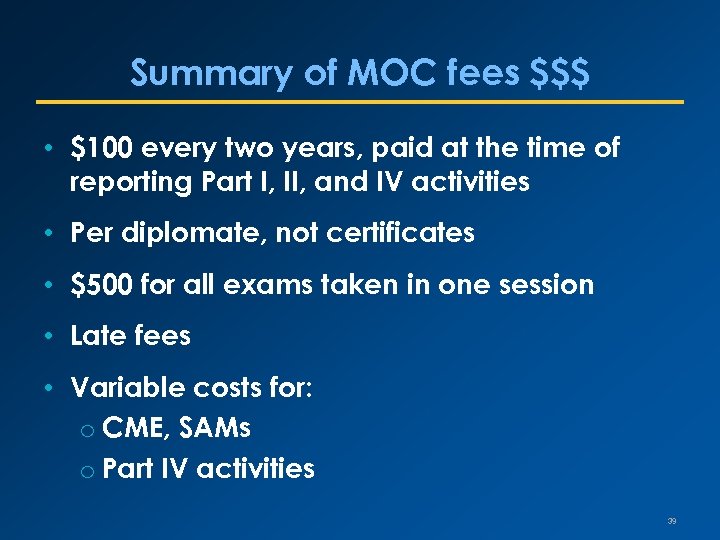 Summary of MOC fees \$\$\$

• \$100 every two years, paid at the time of reporting Part I, II, and IV activities

• Per diplomate, not certificates

• \$500 for all exams taken in one session

• Late fees

• Variable costs for:
  o CME, SAMs
  o Part IV activities

39